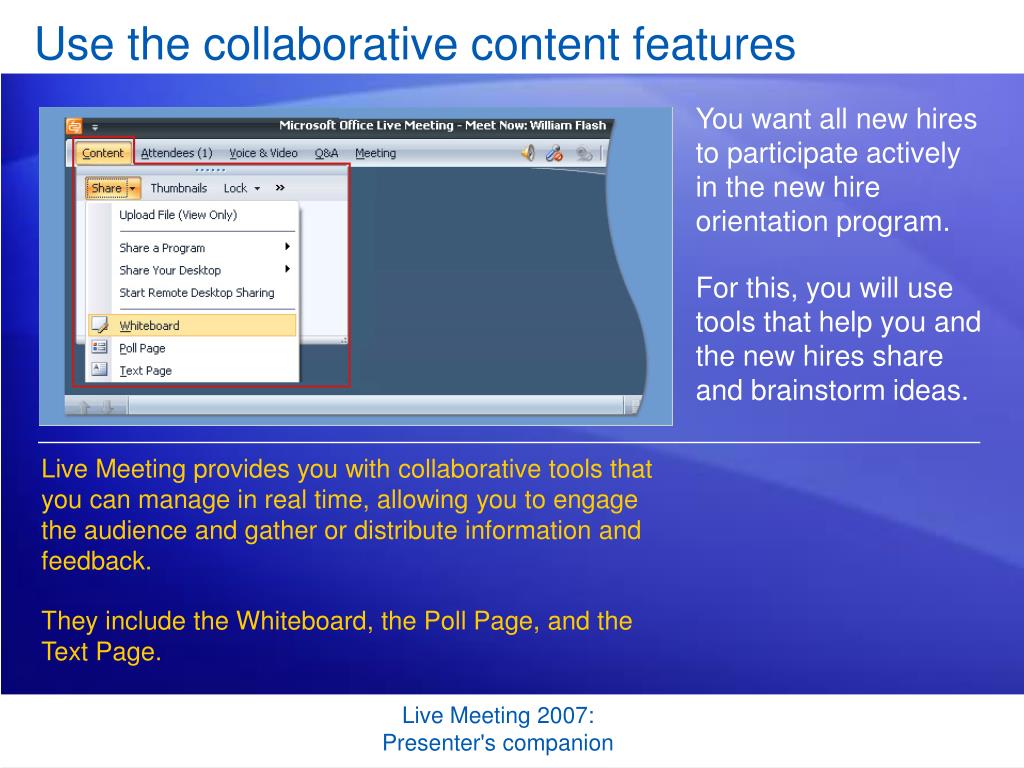 Use the collaborative content features

Microsoft Office Live Meeting - Meet Now: William Flash

Content Attendees (1) Voice & Video Q&A Meeting

Share Thumbnails Lock »

Upload File (View Only)
Share a Program
Share Your Desktop
Start Remote Desktop Sharing
Whiteboard
Poll Page
Text Page

You want all new hires to participate actively in the new hire orientation program.

For this, you will use tools that help you and the new hires share and brainstorm ideas.

Live Meeting provides you with collaborative tools that you can manage in real time, allowing you to engage the audience and gather or distribute information and feedback.

They include the Whiteboard, the Poll Page, and the Text Page.

Live Meeting 2007:
Presenter's companion